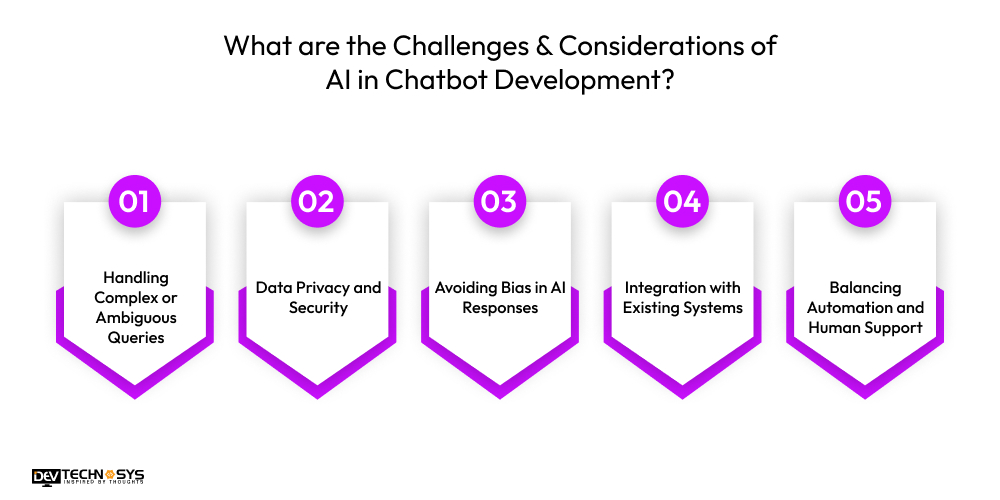 What are the Challenges & Considerations of AI in Chatbot Development?

01

Handling Complex or Ambiguous Queries

02

Data Privacy and Security

03

Avoiding Bias in AI Responses

04

Integration with Existing Systems

05

Balancing Automation and Human Support

DEV TECHNOSYS
INSPIRED BY THOUGHTS